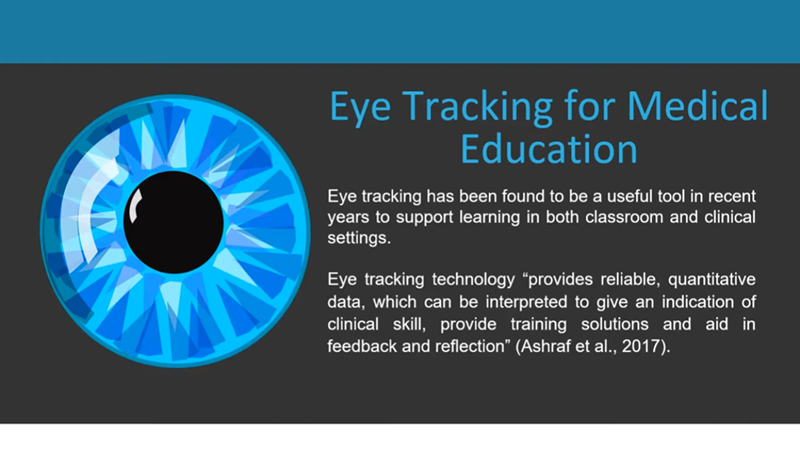 Eye Tracking for Medical Education

Eye tracking has been found to be a useful tool in recent years to support learning in both classroom and clinical settings.

Eye tracking technology “provides reliable, quantitative data, which can be interpreted to give an indication of clinical skill, provide training solutions and aid in feedback and reflection” (Ashraf et al., 2017).